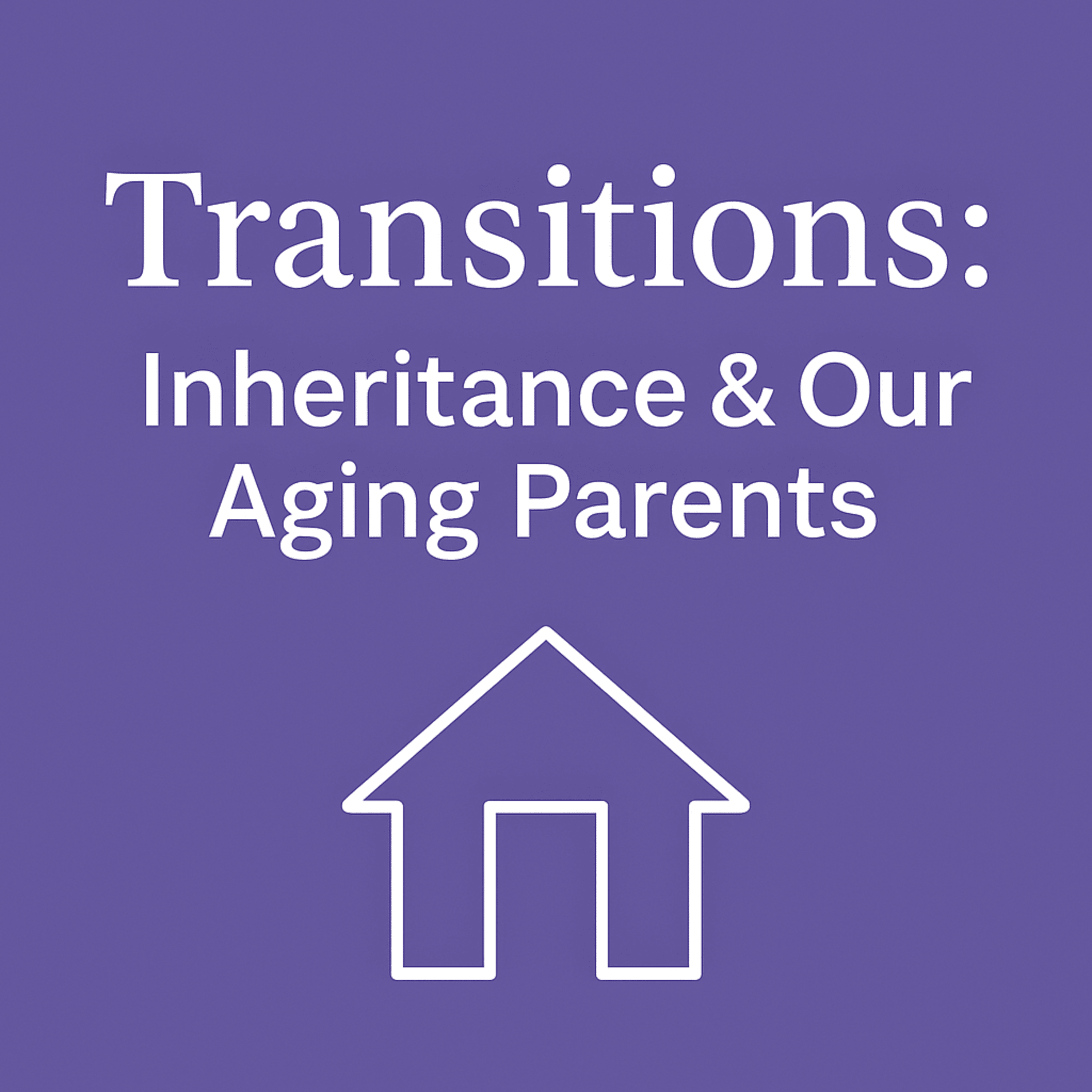 Transitions:
Inheritance & Our Aging Parents